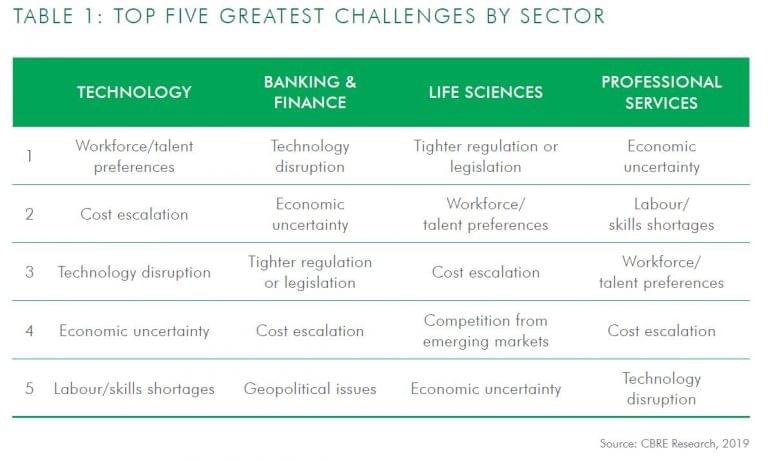 TABLE 1: TOP FIVE GREATEST CHALLENGES BY SECTOR

| | TECHNOLOGY | BANKING & FINANCE | LIFE SCIENCES | PROFESSIONAL SERVICES |
|---|---|---|---|---|
| 1 | Workforce/talent preferences | Technology disruption | Tighter regulation or legislation | Economic uncertainty |
| 2 | Cost escalation | Economic uncertainty | Workforce/ talent preferences | Labour/ skills shortages |
| 3 | Technology disruption | Tighter regulation or legislation | Cost escalation | Workforce/ talent preferences |
| 4 | Economic uncertainty | Cost escalation | Competition from emerging markets | Cost escalation |
| 5 | Labour/skills shortages | Geopolitical issues | Economic uncertainty | Technology disruption |

Source: CBRE Research, 2019